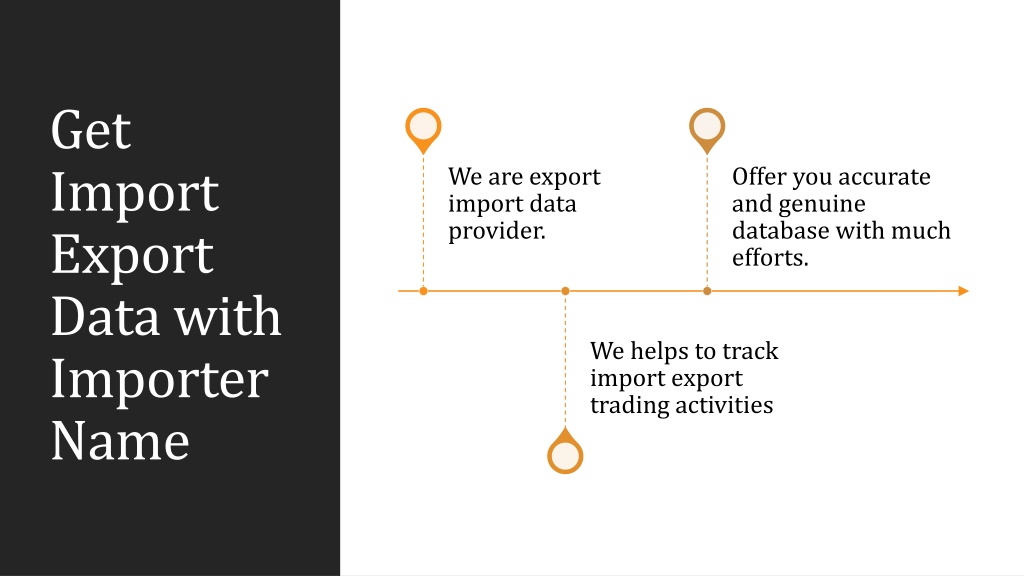 Get Import Export Data with Importer Name

We are export import data provider.

We helps to track import export trading activities

Offer you accurate and genuine database with much efforts.